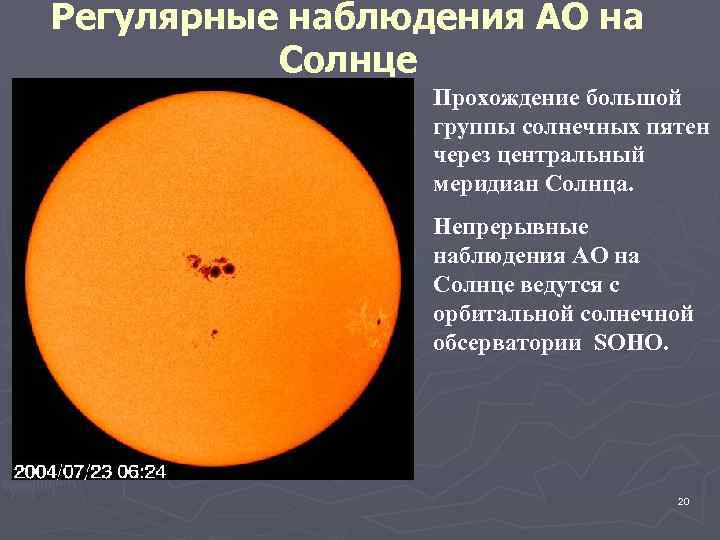 Регулярные наблюдения АО на Солнце

2004/07/23 06:24

Прохождение большой группы солнечных пятен через центральный меридиан Солнца.

Непрерывные наблюдения АО на Солнце ведутся с орбитальной солнечной обсерватории SOHO.

20